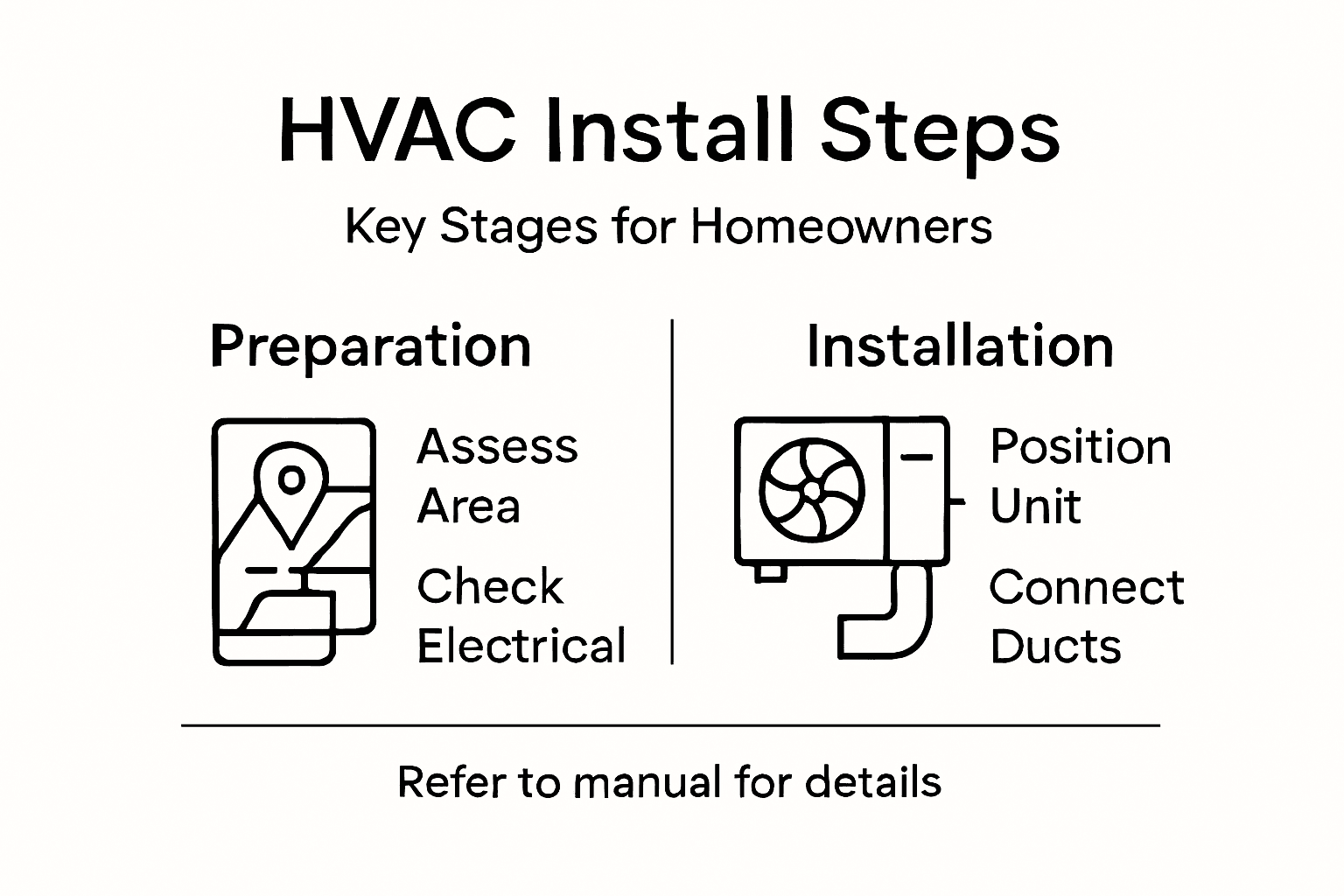 HVAC Install Steps

Key Stages for Homeowners

Preparation

Assess Area

Check Electrical

Installation

Position Unit

Connect Ducts

Refer to manual for details